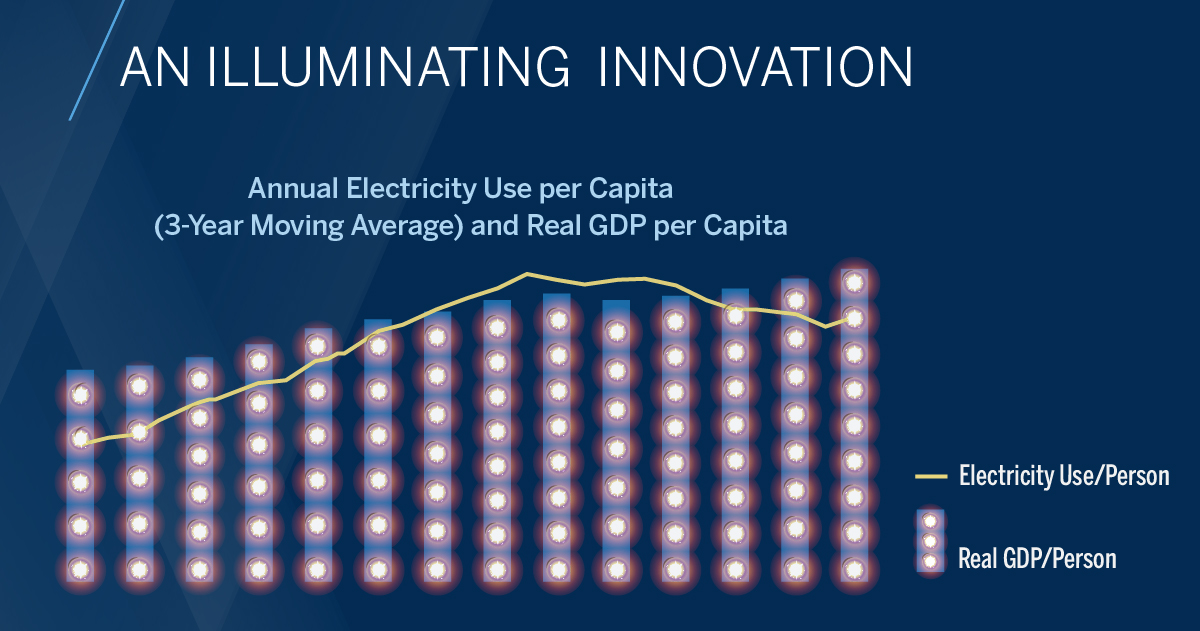 AN ILLUMINATING INNOVATION

Annual Electricity Use per Capita (3-Year Moving Average) and Real GDP per Capita

Electricity Use/Person

Real GDP/Person